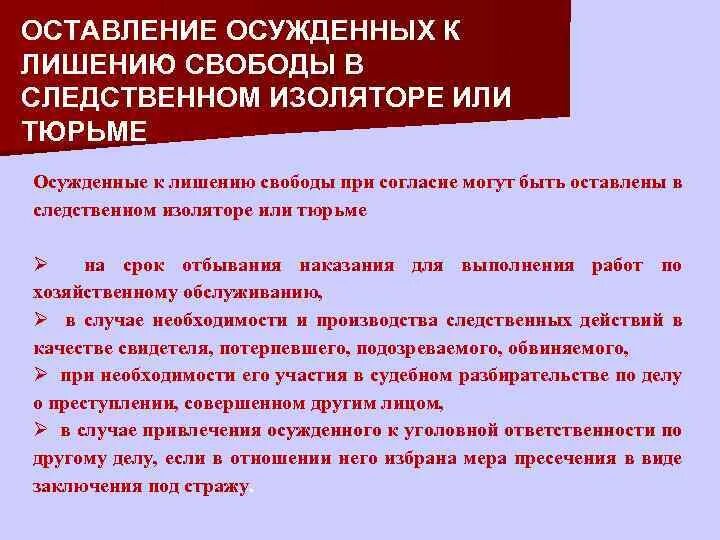 ОСТАВЛЕНИЕ ОСУЖДЕННЫХ К ЛИШЕНИЮ СВОБОДЫ В СЛЕДСТВЕННОМ ИЗОЛЯТОРЕ ИЛИ ТЮРЬМЕ

Осужденные к лишению свободы при согласие могут быть оставлены в следственном изоляторе или тюрьме

➢ на срок отбывания наказания для выполнения работ по хозяйственному обслуживанию,
➢ в случае необходимости и производства следственных действий в качестве свидетеля, потерпевшего, подозреваемого, обвиняемого,
➢ при необходимости его участия в судебном разбирательстве по делу о преступлении, совершенном другим лицом,
➢ в случае привлечения осужденного к уголовной ответственности по другому делу, если в отношении него избрана мера пресечения в виде заключения под стражу.